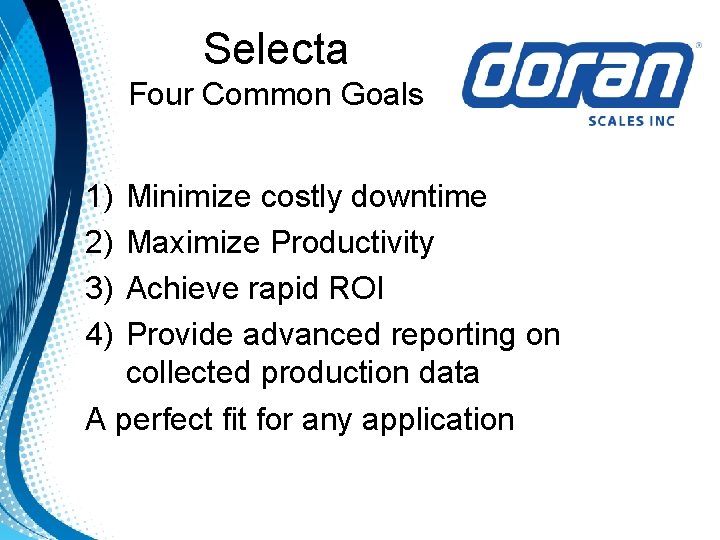 Selecta
Four Common Goals

doran®
SCALES INC

1) Minimize costly downtime
2) Maximize Productivity
3) Achieve rapid ROI
4) Provide advanced reporting on collected production data

A perfect fit for any application